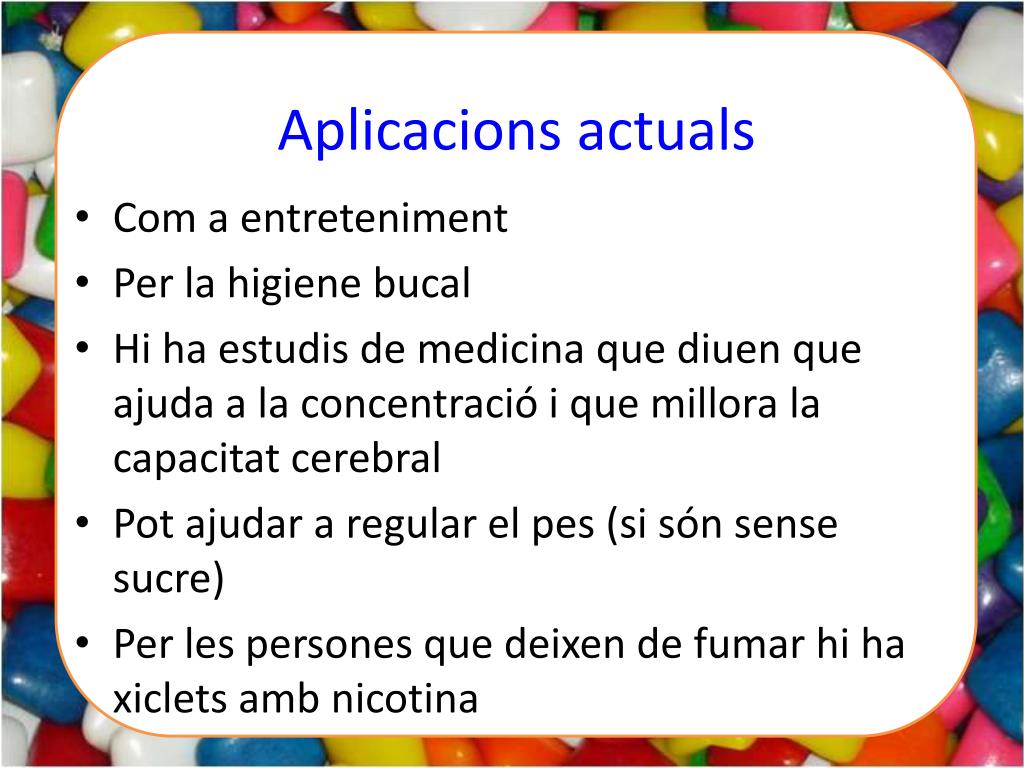 Aplicacions actuals

• Com a entreteniment
• Per la higiene bucal
• Hi ha estudis de medicina que diuen que ajuda a la concentració i que millora la capacitat cerebral
• Pot ajudar a regular el pes (si són sense sucre)
• Per les persones que deixen de fumar hi ha xiclets amb nicotina